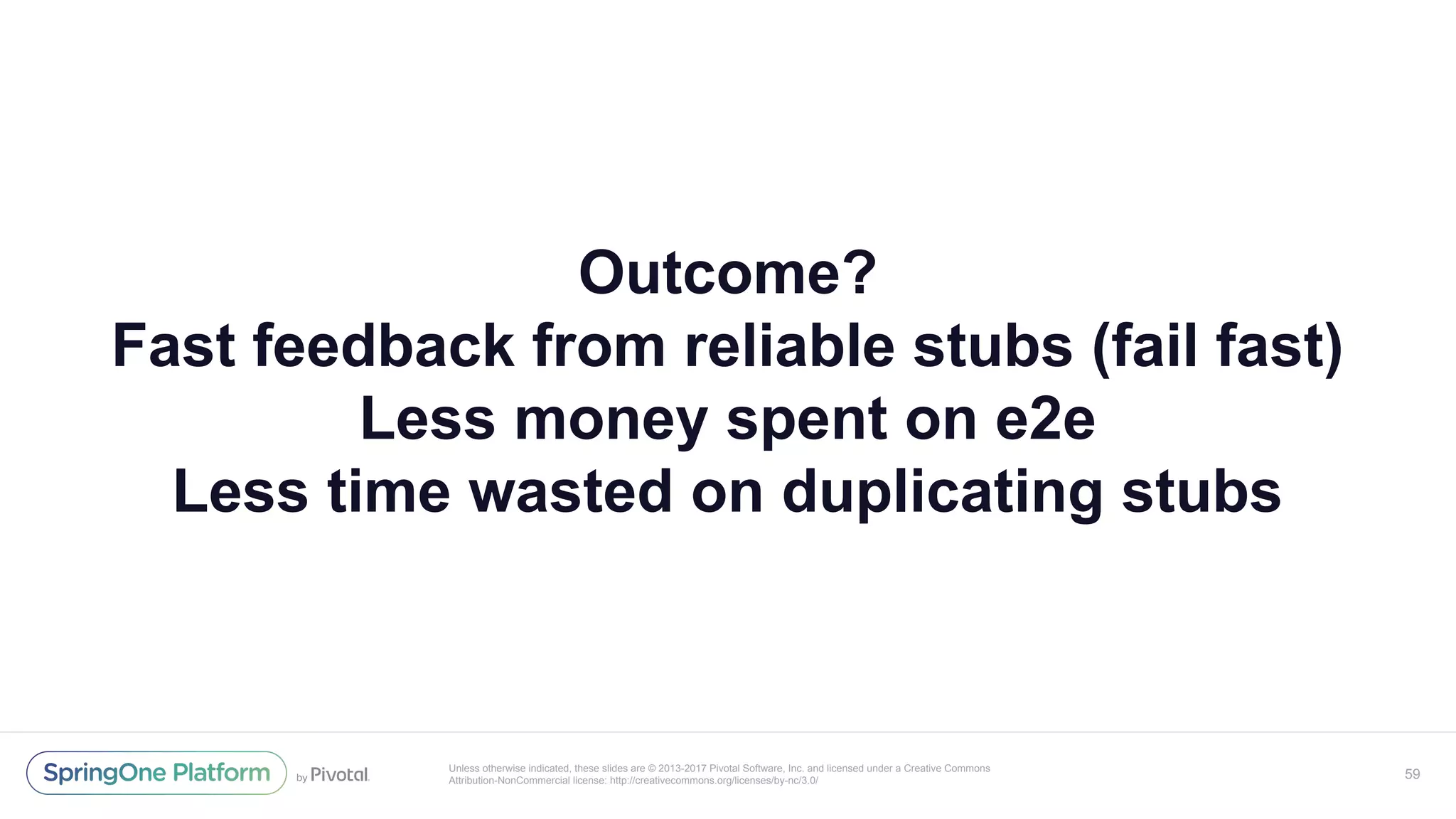 Outcome?
Fast feedback from reliable stubs (fail fast)
Less money spent on e2e
Less time wasted on duplicating stubs

SpringOne Platform by Pivotal.

Unless otherwise indicated, these slides are © 2013-2017 Pivotal Software, Inc. and licensed under a Creative Commons Attribution-NonCommercial license: http://creativecommons.org/licenses/by-nc/3.0/

59